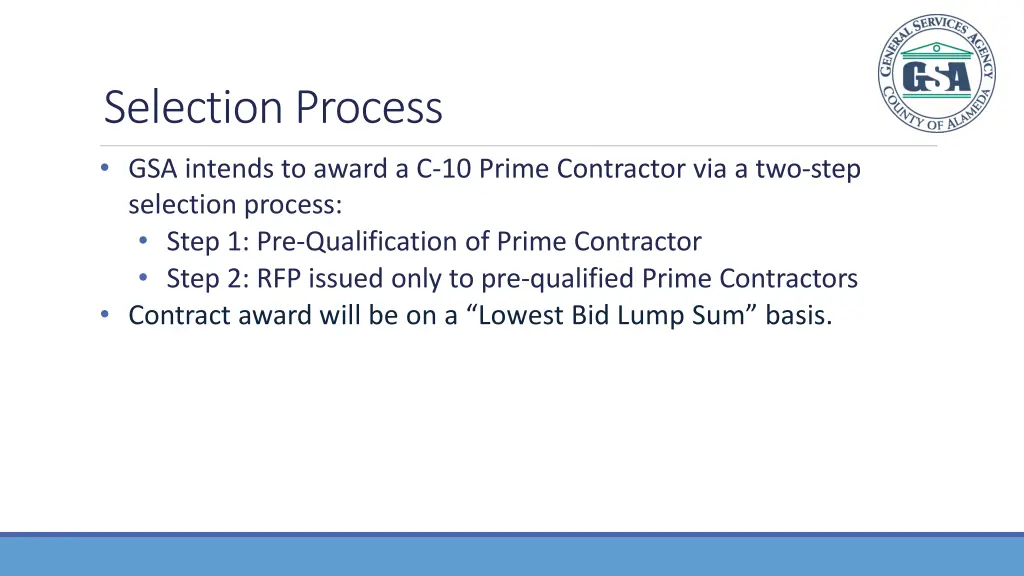 GENERAL SERVICES AGENCY
GSA
COUNTY OF ALAMEDA

Selection Process

• GSA intends to award a C-10 Prime Contractor via a two-step selection process:
  • Step 1: Pre-Qualification of Prime Contractor
  • Step 2: RFP issued only to pre-qualified Prime Contractors
• Contract award will be on a “Lowest Bid Lump Sum” basis.